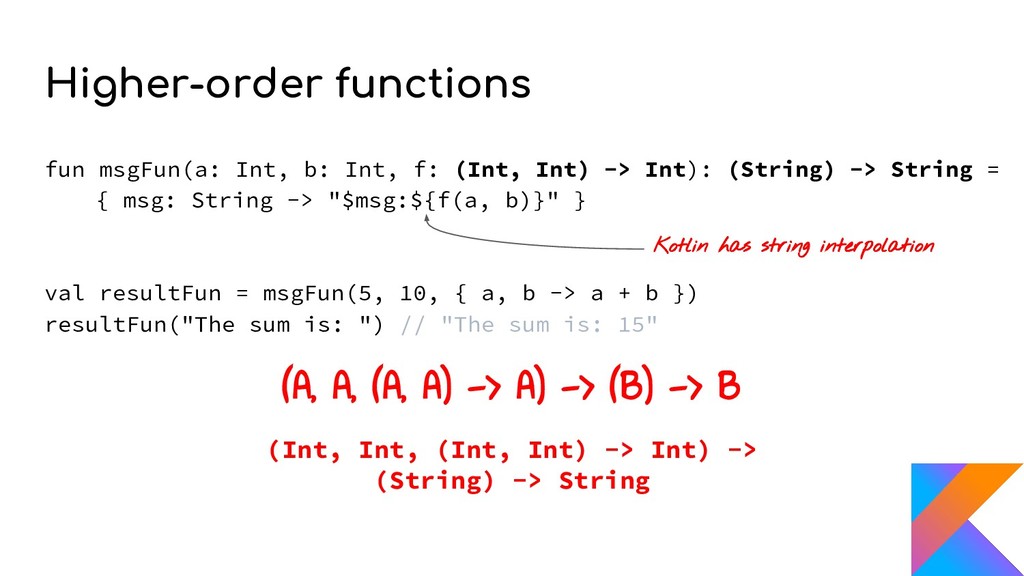 Higher-order functions

fun msgFun(a: Int, b: Int, f: (Int, Int) -> Int): (String) -> String =
    { msg: String -> "$msg:${f(a, b)}" }

Kotlin has string interpolation

val resultFun = msgFun(5, 10, { a, b -> a + b })
resultFun("The sum is: ") // "The sum is: 15"

(A, A, (A, A) -> A) -> (B) -> B

(Int, Int, (Int, Int) -> Int) ->
(String) -> String